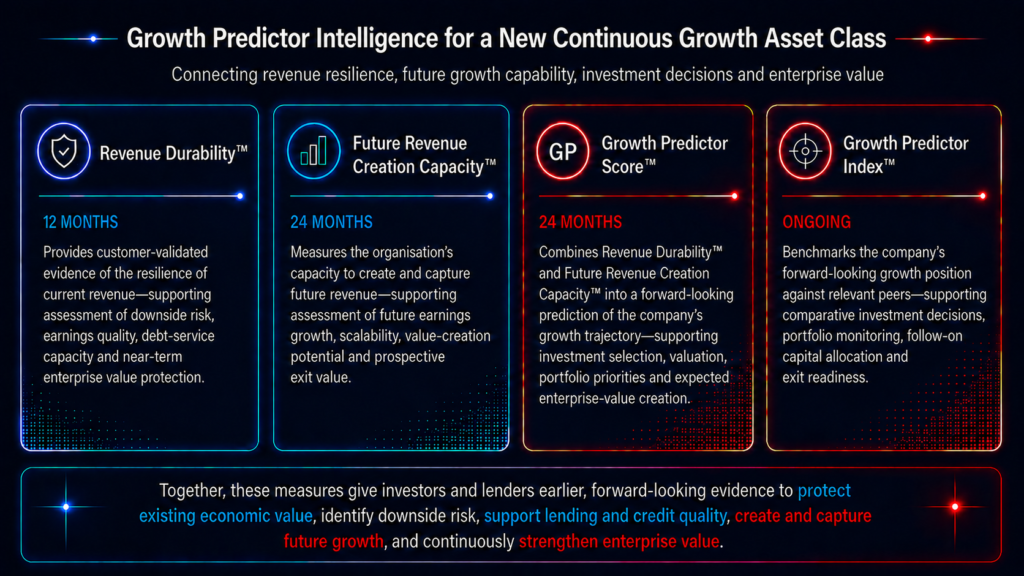 Growth Predictor Intelligence for a New Continuous Growth Asset Class

Connecting revenue resilience, future growth capability, investment decisions and enterprise value

Revenue Durability™

12 MONTHS

Provides customer-validated evidence of the resilience of current revenue—supporting assessment of downside risk, earnings quality, debt-service capacity and near-term enterprise value protection.

Future Revenue Creation Capacity™

24 MONTHS

Measures the organisation's capacity to create and capture future revenue—supporting assessment of future earnings growth, scalability, value-creation potential and prospective exit value.

GP

Growth Predictor Score™

24 MONTHS

Combines Revenue Durability™ and Future Revenue Creation Capacity™ into a forward-looking prediction of the company's growth trajectory—supporting investment selection, valuation, portfolio priorities and expected enterprise-value creation.

Growth Predictor Index™

ONGOING

Benchmarks the company's forward-looking growth position against relevant peers—supporting comparative investment decisions, portfolio monitoring, follow-on capital allocation and exit readiness.

Together, these measures give investors and lenders earlier, forward-looking evidence to protect existing economic value, identify downside risk, support lending and credit quality, create and capture future growth, and continuously strengthen enterprise value.